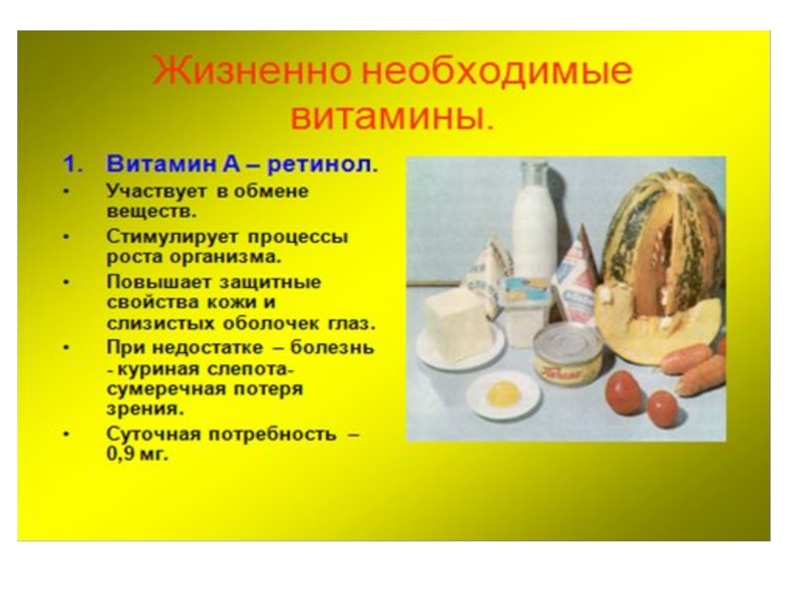 Жизненно необходимые витамины.

1. Витамин А – ретинол.

• Участвует в обмене веществ.

• Стимулирует процессы роста организма.

• Повышает защитные свойства кожи и слизистых оболочек глаз.

• При недостатке – болезнь - куриная слепота- сумеречная потеря зрения.

• Суточная потребность – 0,9 мг.